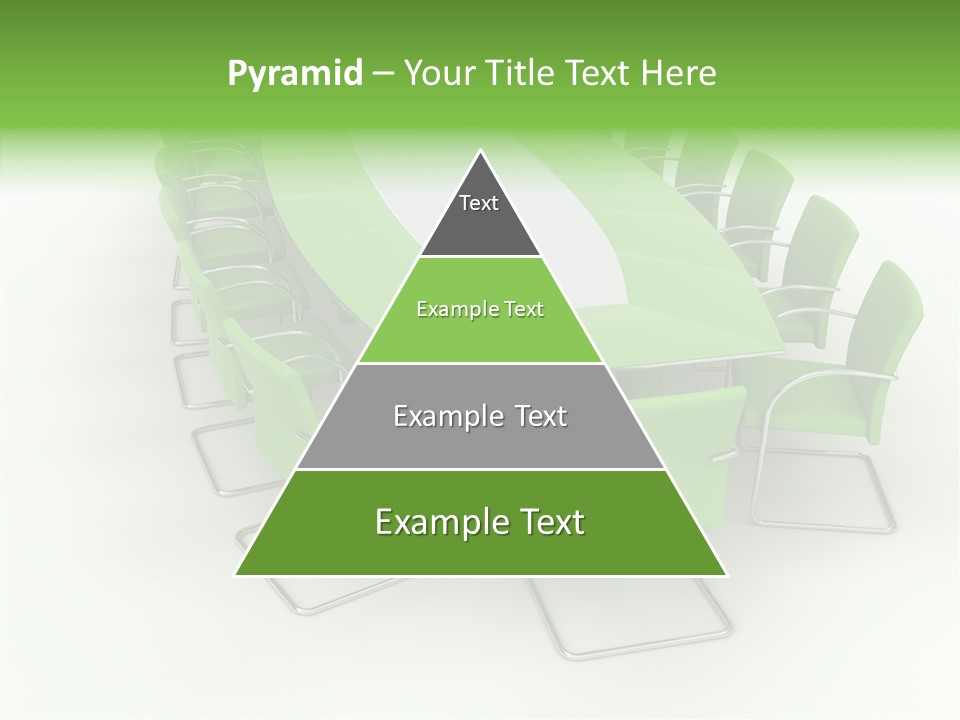 Pyramid – Your Title Text Here

Text

Example Text

Example Text

Example Text